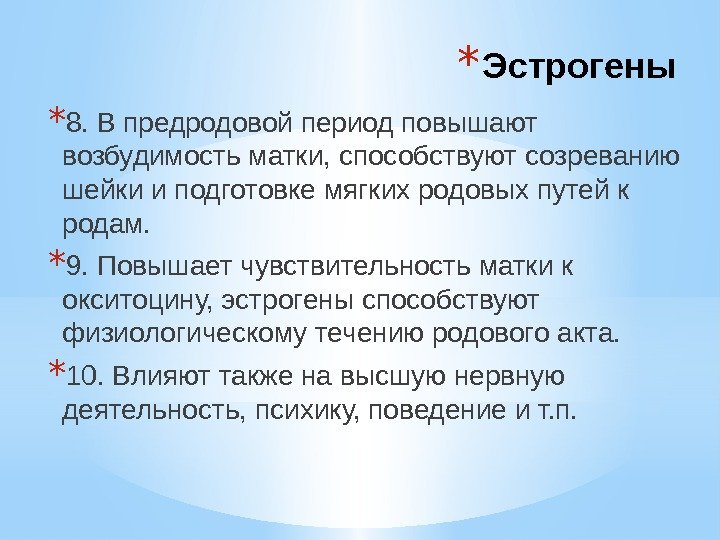 *Эстрогены

*8. В предродовой период повышают возбудимость матки, способствуют созреванию шейки и подготовке мягких родовых путей к родам.

*9. Повышает чувствительность матки к окситоцину, эстрогены способствуют физиологическому течению родового акта.

*10. Влияют также на высшую нервную деятельность, психику, поведение и т.п.